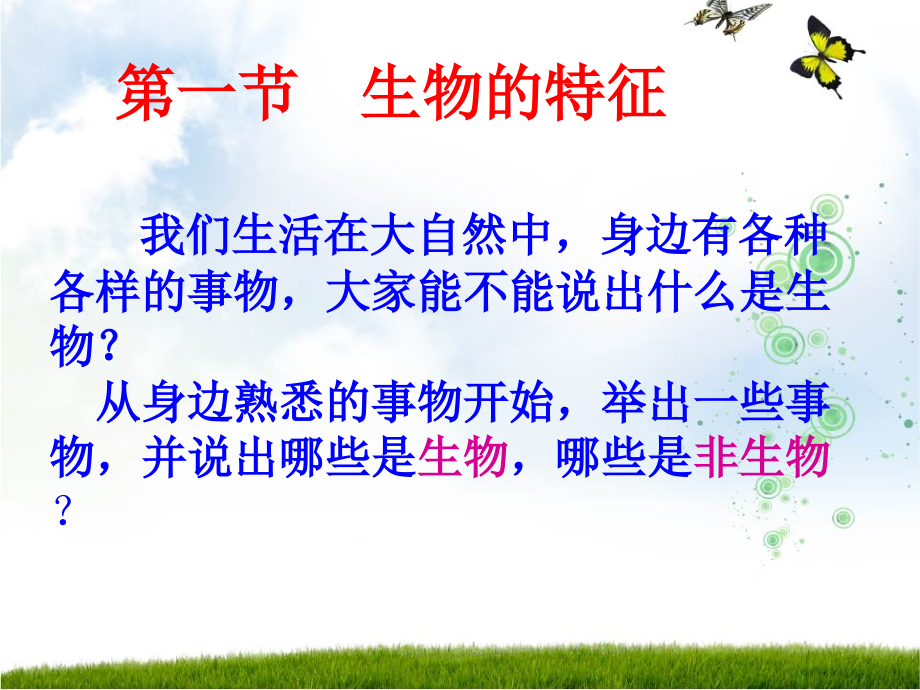 第一节　生物的特征

我们生活在大自然中，身边有各种各样的事物，大家能不能说出什么是生物？

从身边熟悉的事物开始，举出一些事物，并说出哪些是生物，哪些是非生物？